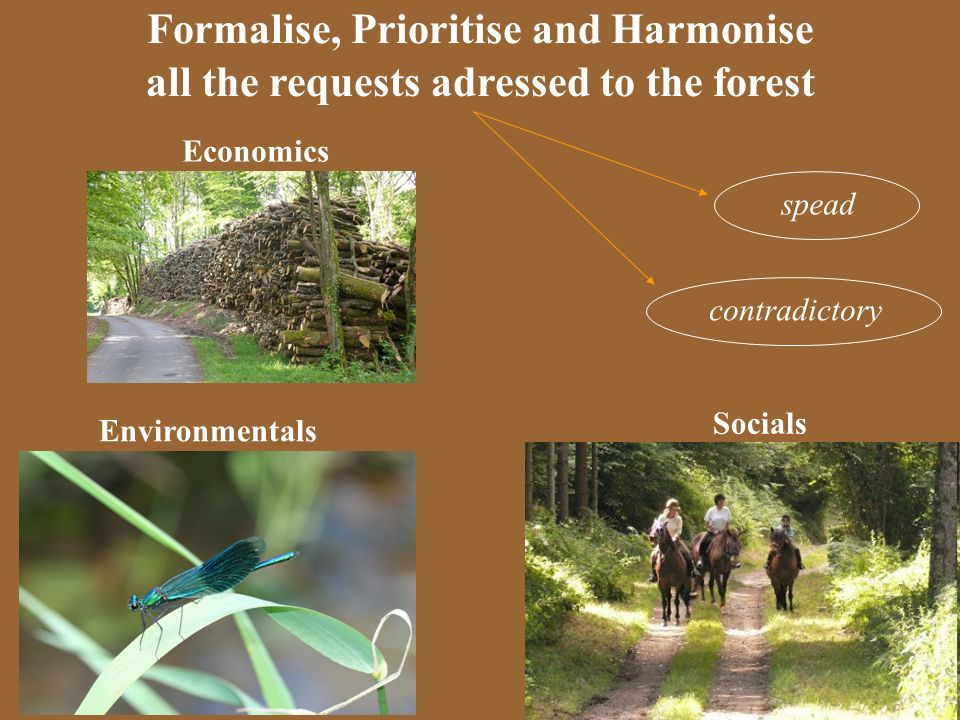 Formalise, Prioritise and Harmonise all the requests adressed to the forest

Economics

spead

contradictory

Environmentals

Socials